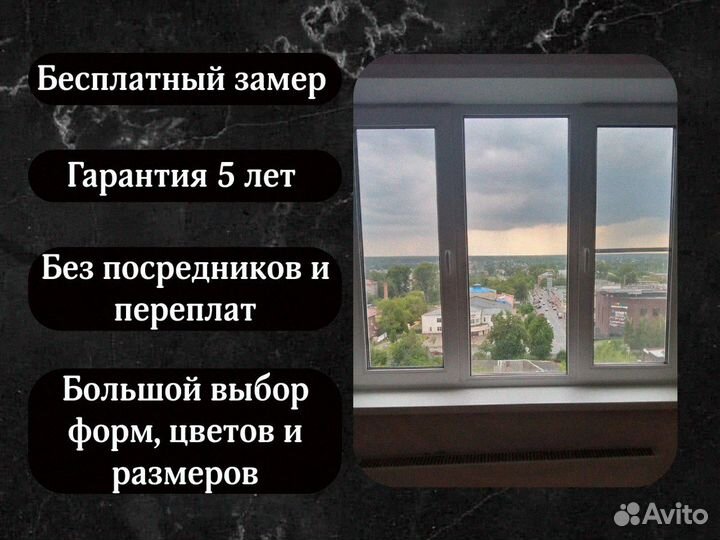 Бесплатный замер

Гарантия 5 лет

Без посредников и переплат

Большой выбор форм, цветов и размеров

Avito